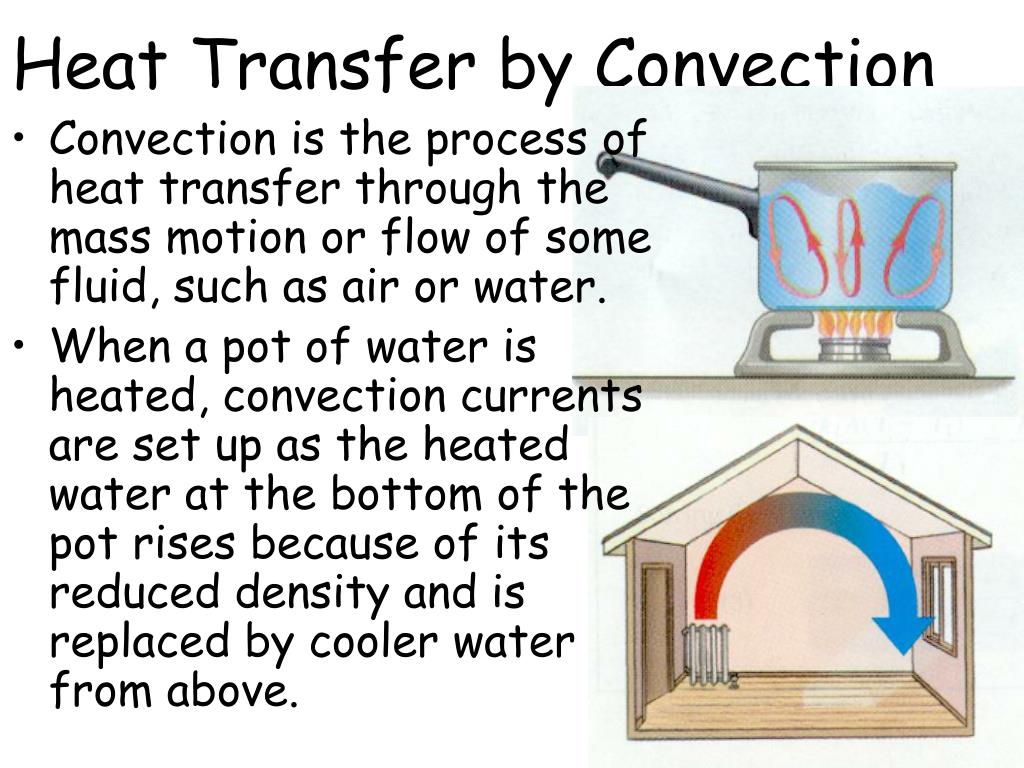 Heat Transfer by Convection

• Convection is the process of heat transfer through the mass motion or flow of some fluid, such as air or water.

• When a pot of water is heated, convection currents are set up as the heated water at the bottom of the pot rises because of its reduced density and is replaced by cooler water from above.